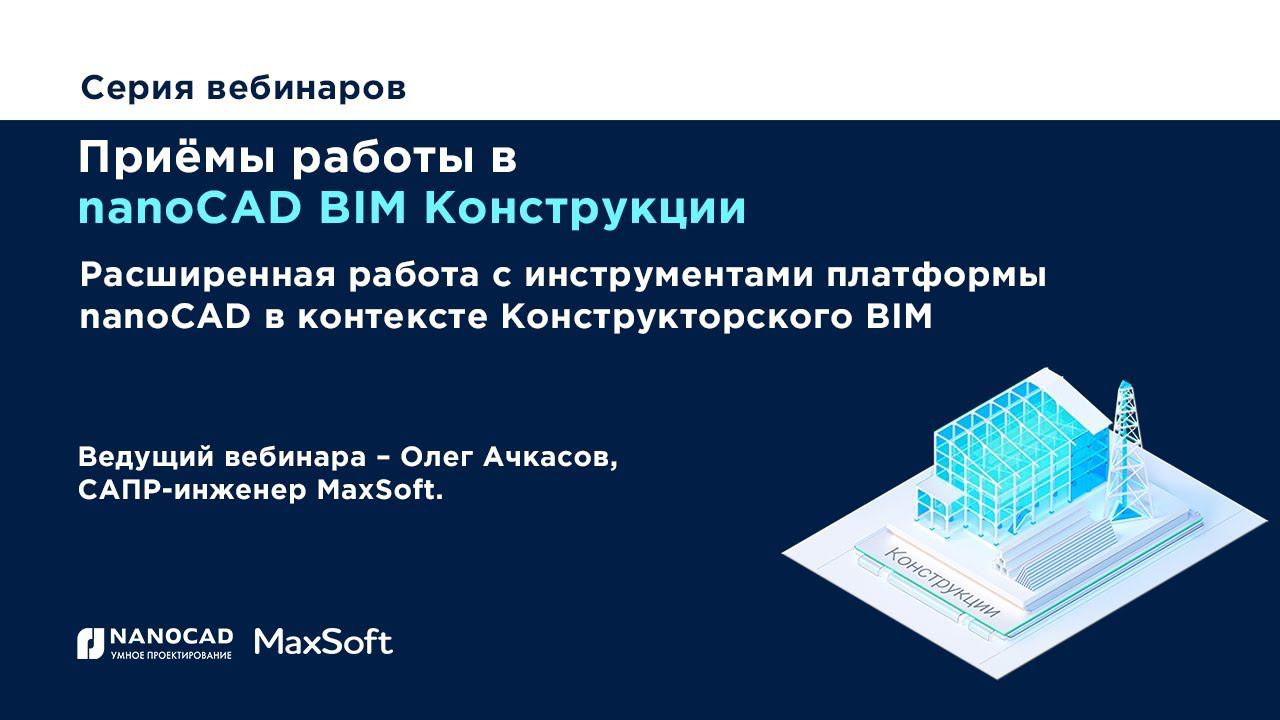 Серия вебинаров

Приёмы работы в nanoCAD BIM Конструкции

Расширенная работа с инструментами платформы nanoCAD в контексте Конструкторского BIM

Ведущий вебинара – Олег Ачкасов, САПР-инженер MaxSoft.

Конструкции

NANOCAD
УМНОЕ ПРОЕКТИРОВАНИЕ

MaxSoft